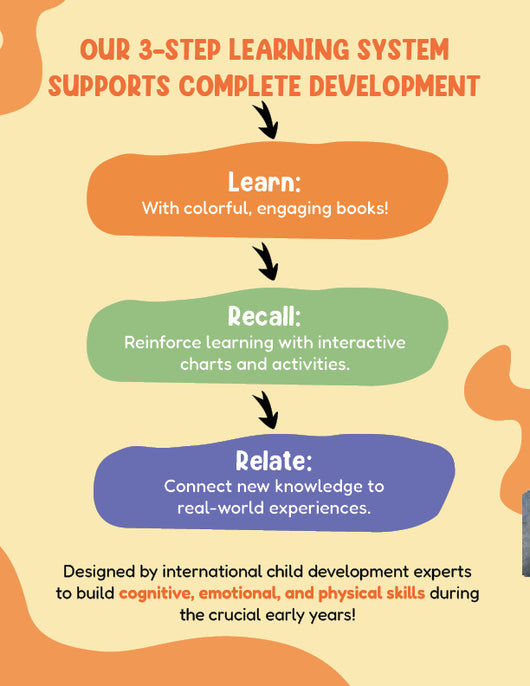 OUR 3-STEP LEARNING SYSTEM SUPPORTS COMPLETE DEVELOPMENT

Learn:
With colorful, engaging books!

Recall:
Reinforce learning with interactive charts and activities.

Relate:
Connect new knowledge to real-world experiences.

Designed by international child development experts to build cognitive, emotional, and physical skills during the crucial early years!